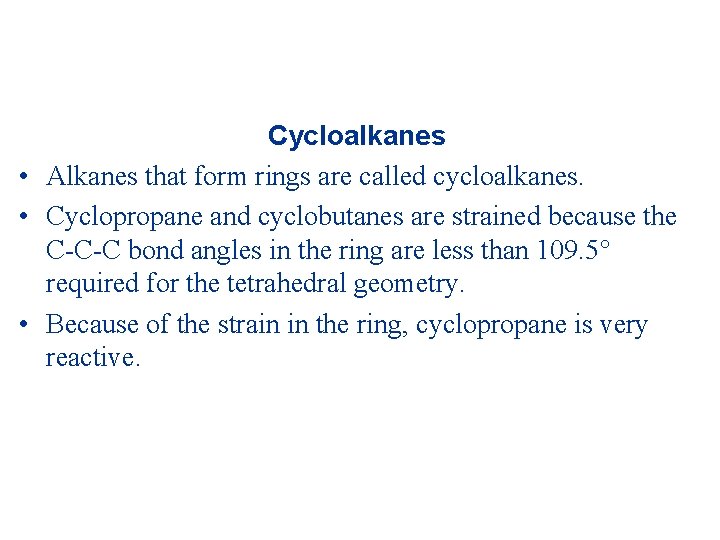 Cycloalkanes

• Alkanes that form rings are called cycloalkanes.

• Cyclopropane and cyclobutanes are strained because the C-C-C bond angles in the ring are less than 109.5° required for the tetrahedral geometry.

• Because of the strain in the ring, cyclopropane is very reactive.